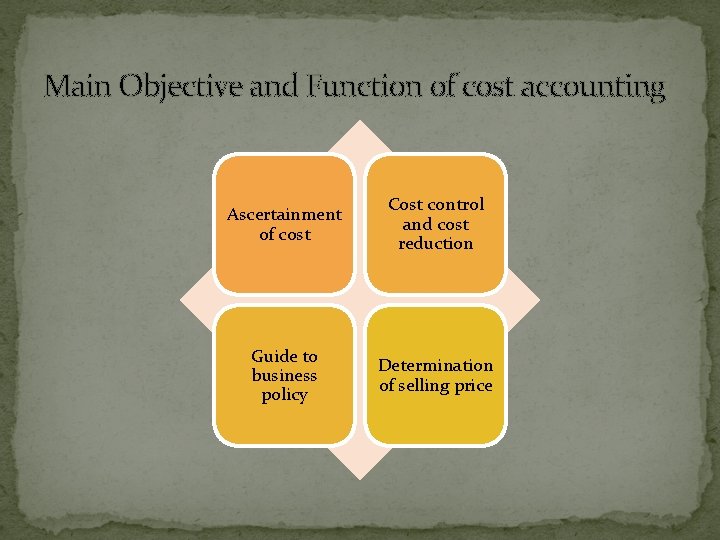 Main Objective and Function of cost accounting

Ascertainment of cost

Cost control and cost reduction

Guide to business policy

Determination of selling price